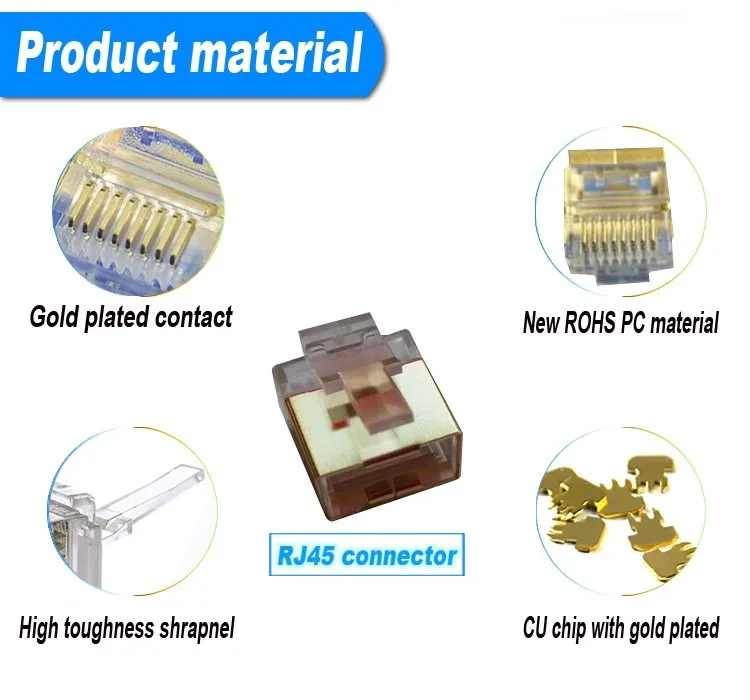 Product material

Gold plated contact

New ROHS PC material

RJ45 connector

High toughness shrapnel

CU chip with gold plated